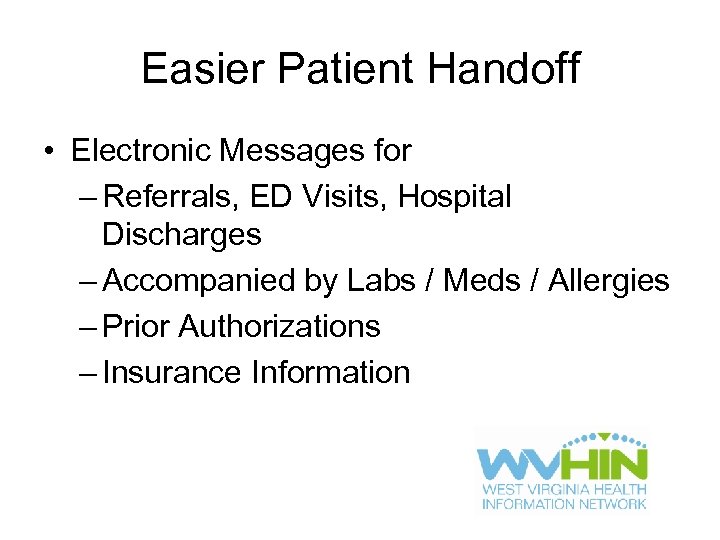 Easier Patient Handoff

• Electronic Messages for
– Referrals, ED Visits, Hospital Discharges
– Accompanied by Labs / Meds / Allergies
– Prior Authorizations
– Insurance Information

WVHIN
WEST VIRGINIA HEALTH INFORMATION NETWORK